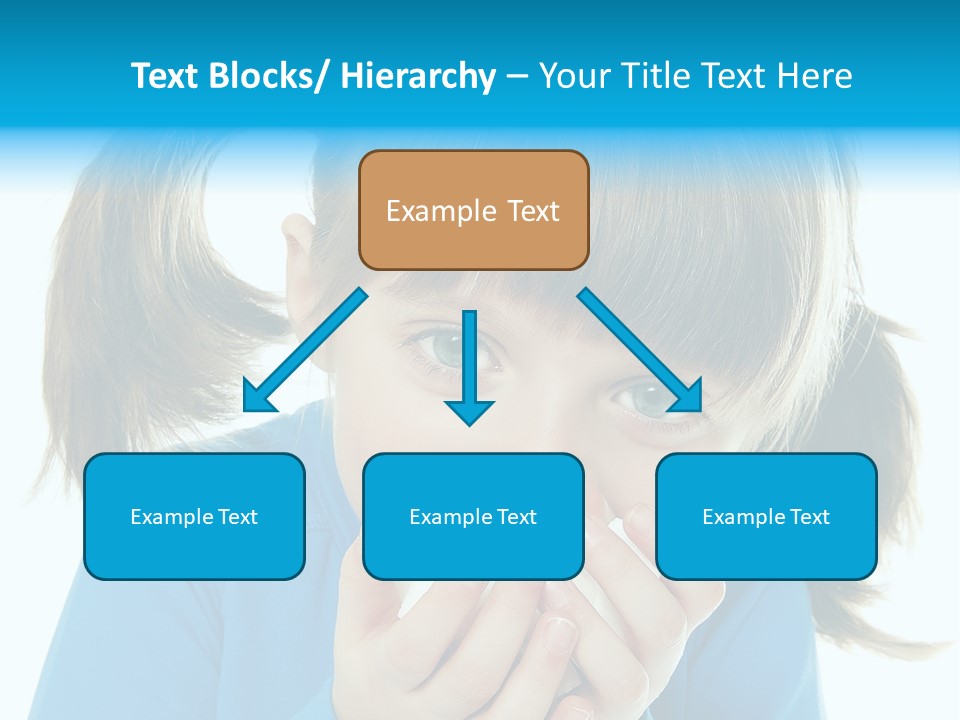 Text Blocks/ Hierarchy – Your Title Text Here

Example Text

Example Text

Example Text

Example Text